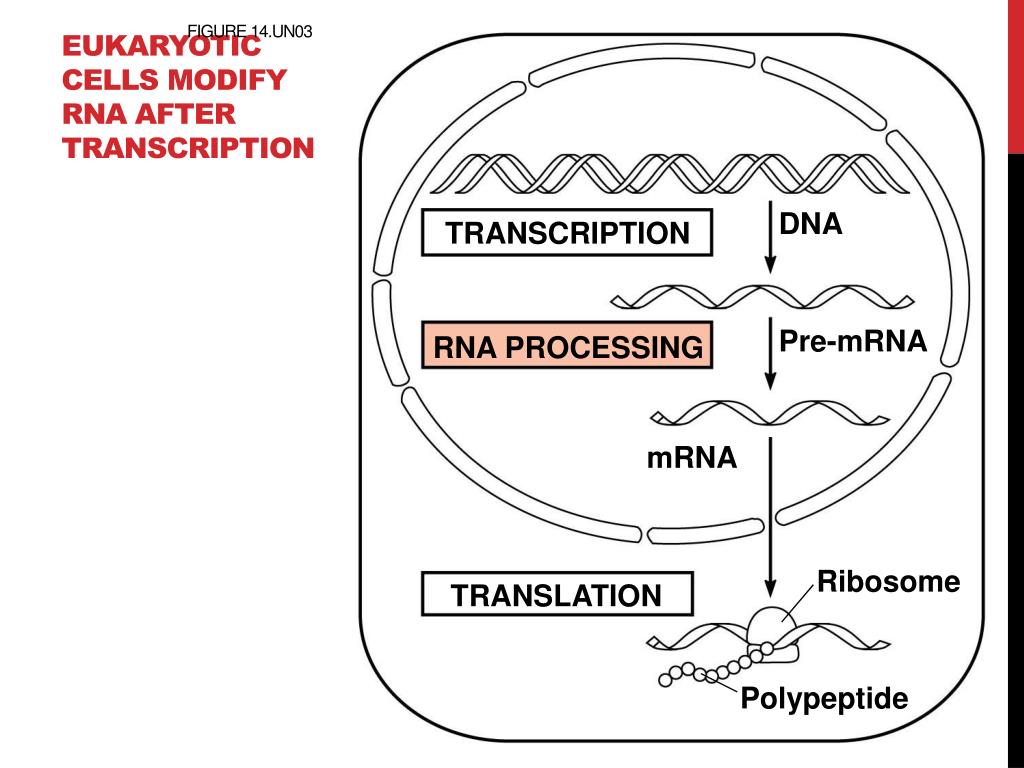 FIGURE 14.UN03

EUKARYOTIC CELLS MODIFY RNA AFTER TRANSCRIPTION

TRANSCRIPTION

DNA

RNA PROCESSING

Pre-mRNA

mRNA

TRANSLATION

Ribosome

Polypeptide